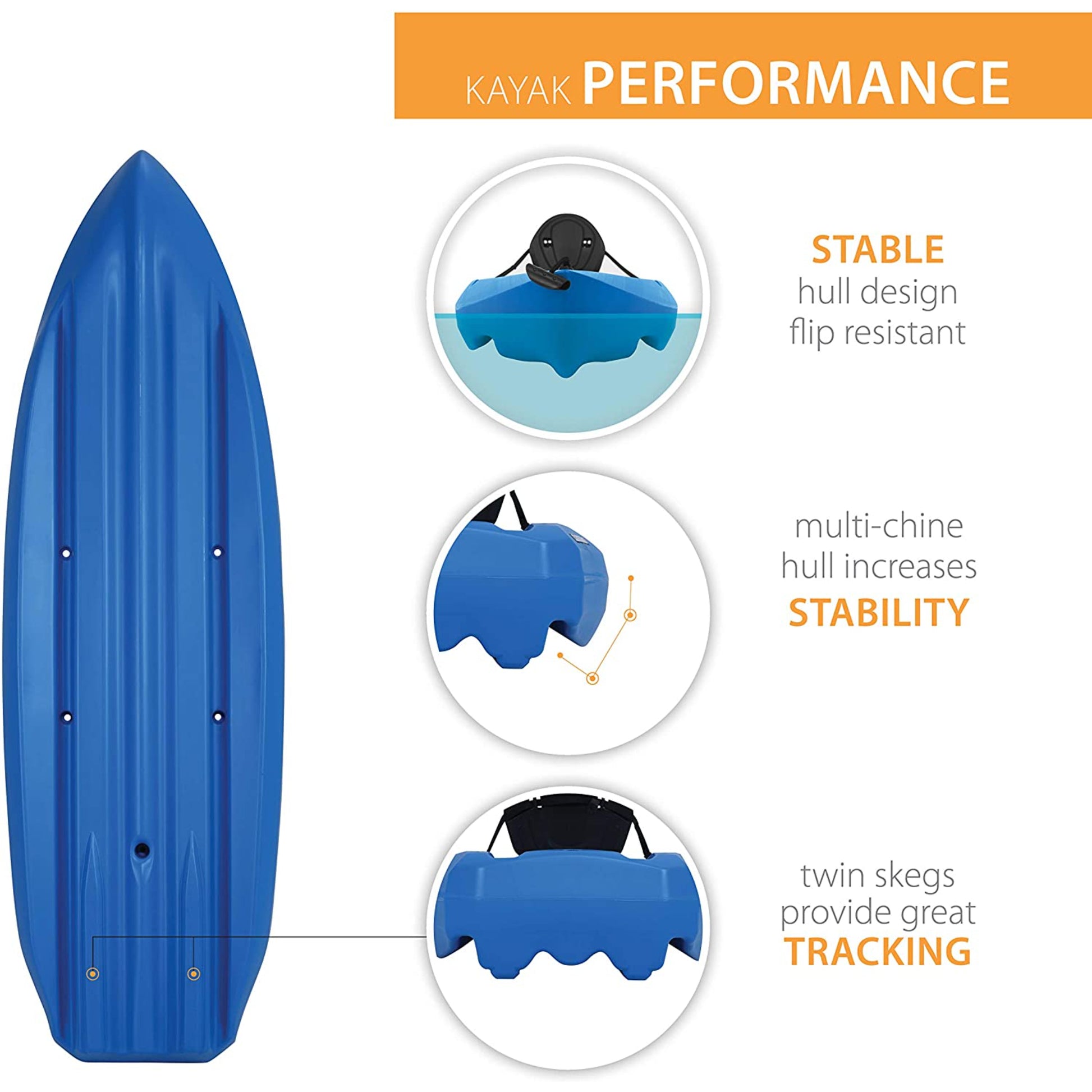 KAYAK PERFORMANCE

STABLE
hull design
flip resistant

multi-chine
hull increases
STABILITY

twin skegs
provide great
TRACKING